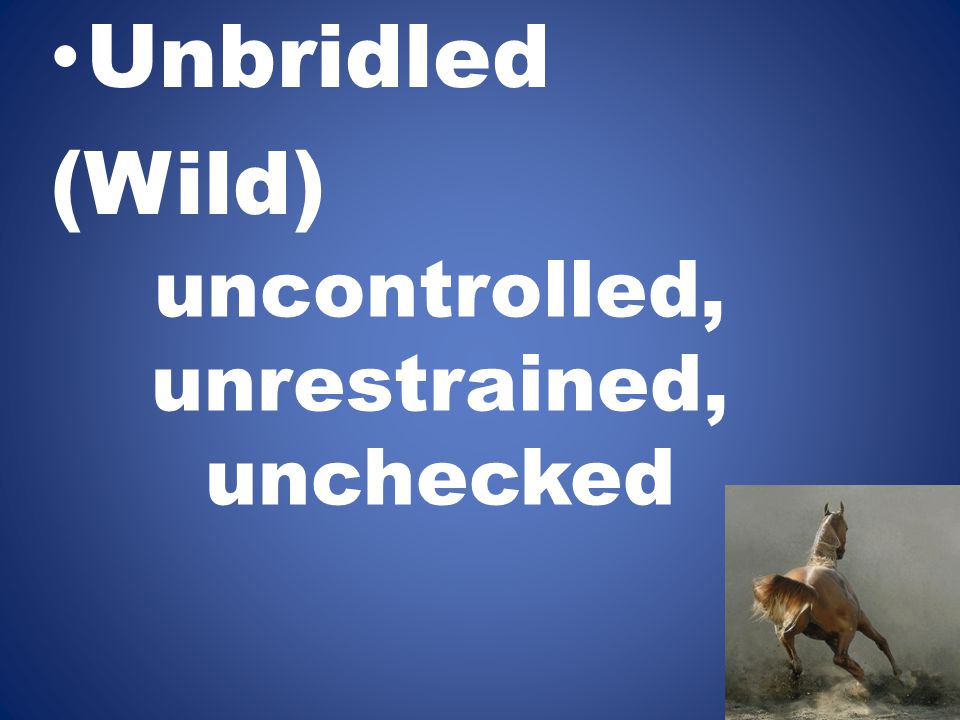 •Unbridled (Wild)

uncontrolled, unrestrained, unchecked